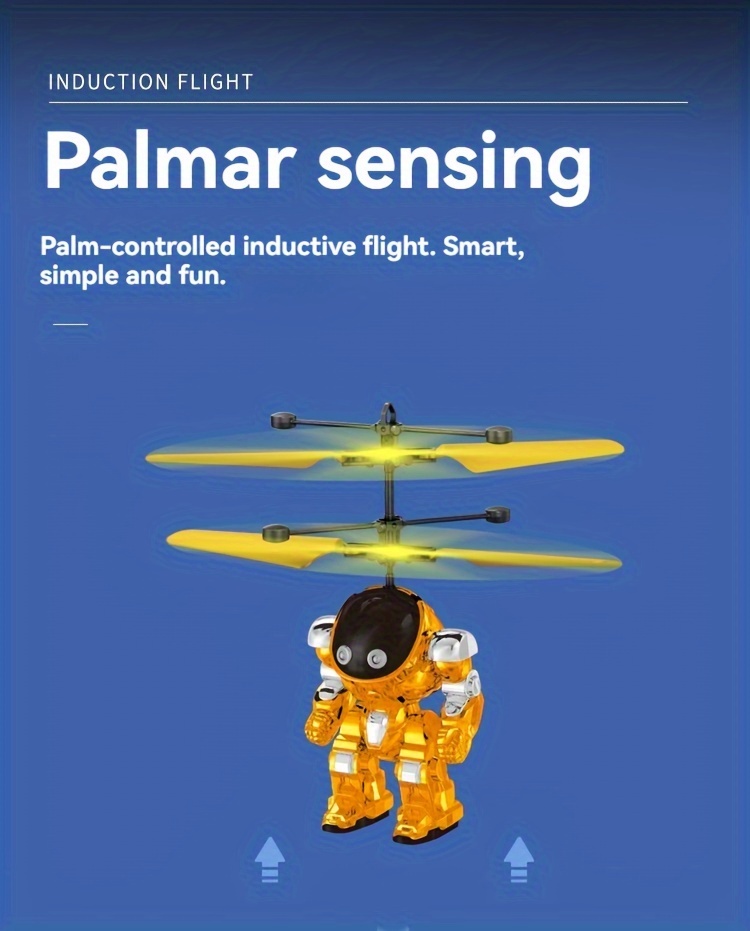 INDUCTION FLIGHT

Palmar sensing

Palm-controlled inductive flight. Smart, simple and fun.